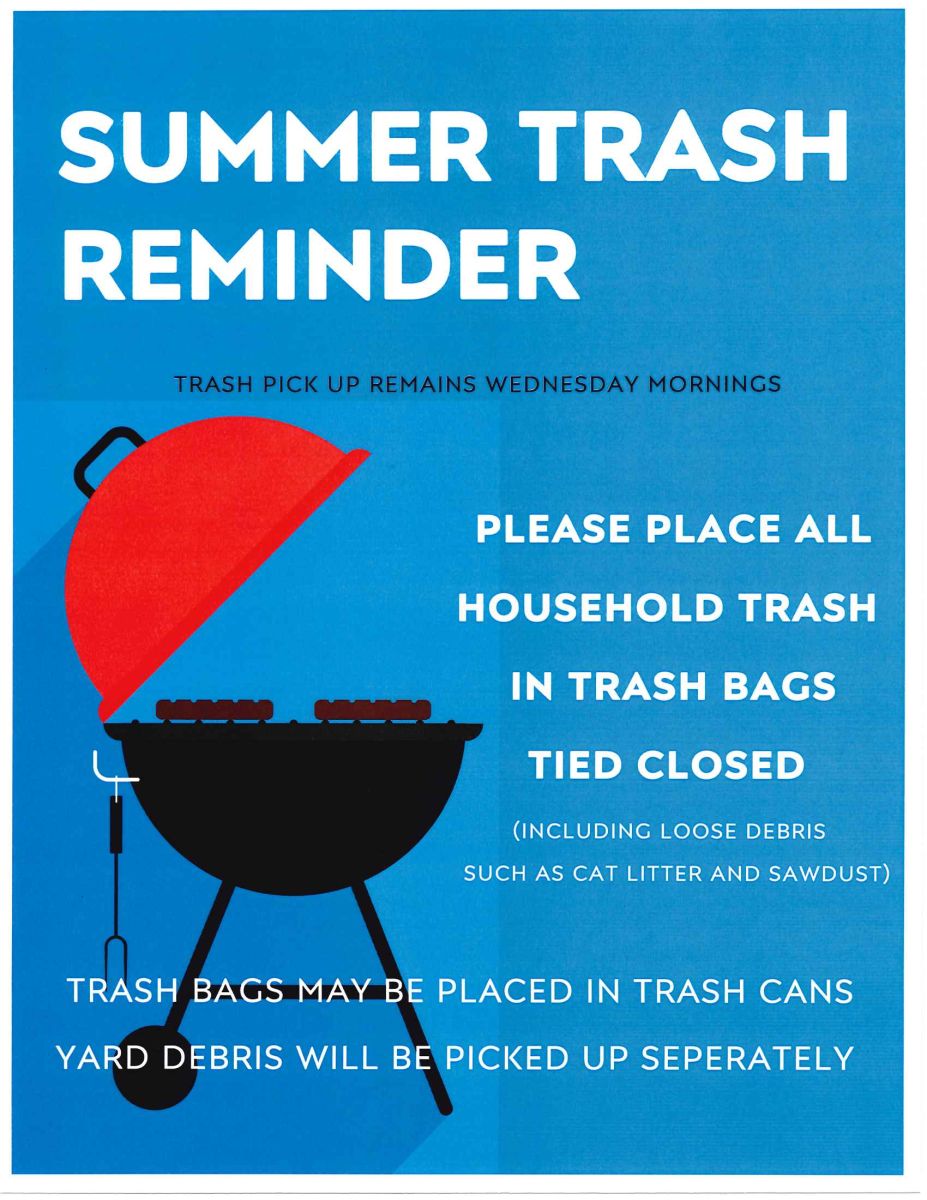 SUMMER TRASH REMINDER

TRASH PICK UP REMAINS WEDNESDAY MORNINGS

PLEASE PLACE ALL HOUSEHOLD TRASH IN TRASH BAGS TIED CLOSED

(INCLUDING LOOSE DEBRIS SUCH AS CAT LITTER AND SAWDUST)

TRASH BAGS MAY BE PLACED IN TRASH CANS

YARD DEBRIS WILL BE PICKED UP SEPERATELY